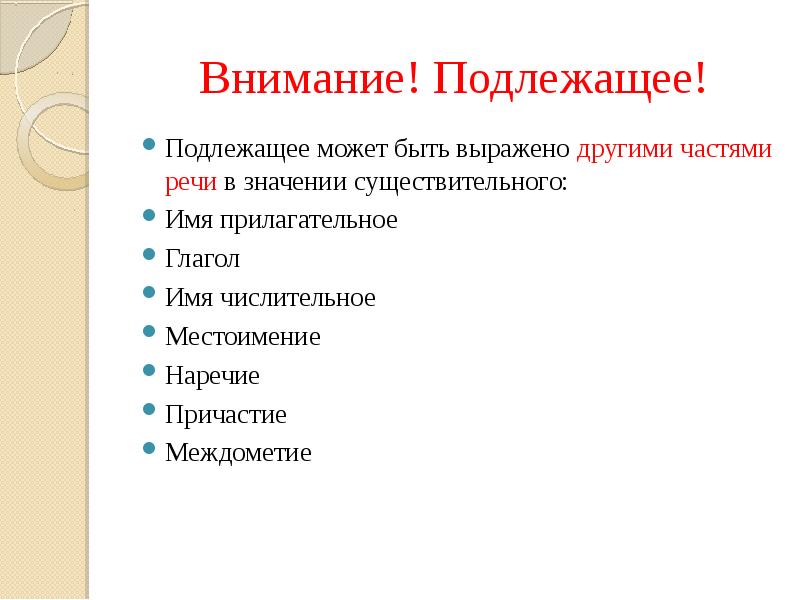 Внимание! Подлежащее!

- Подлежащее может быть выражено другими частями речи в значении существительного:
- Имя прилагательное
- Глагол
- Имя числительное
- Местоимение
- Наречие
- Причастие
- Междометие